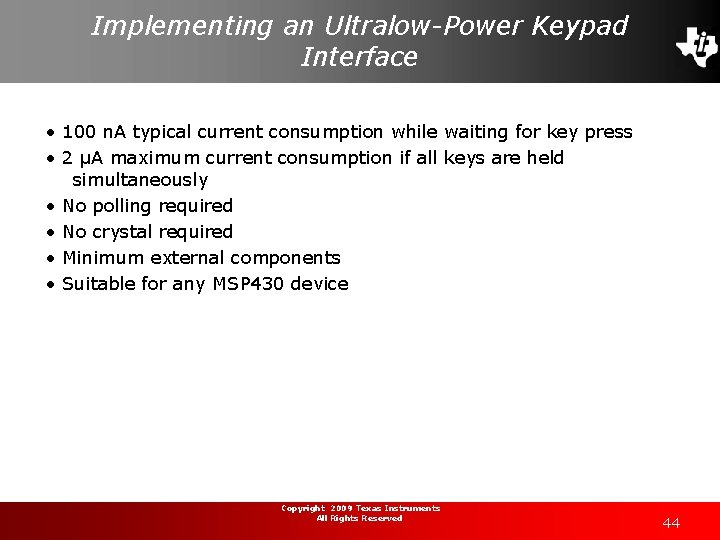 Implementing an Ultralow-Power Keypad Interface

• 100 nA typical current consumption while waiting for key press
• 2 µA maximum current consumption if all keys are held simultaneously
• No polling required
• No crystal required
• Minimum external components
• Suitable for any MSP430 device

Copyright 2009 Texas Instruments
All Rights Reserved

44